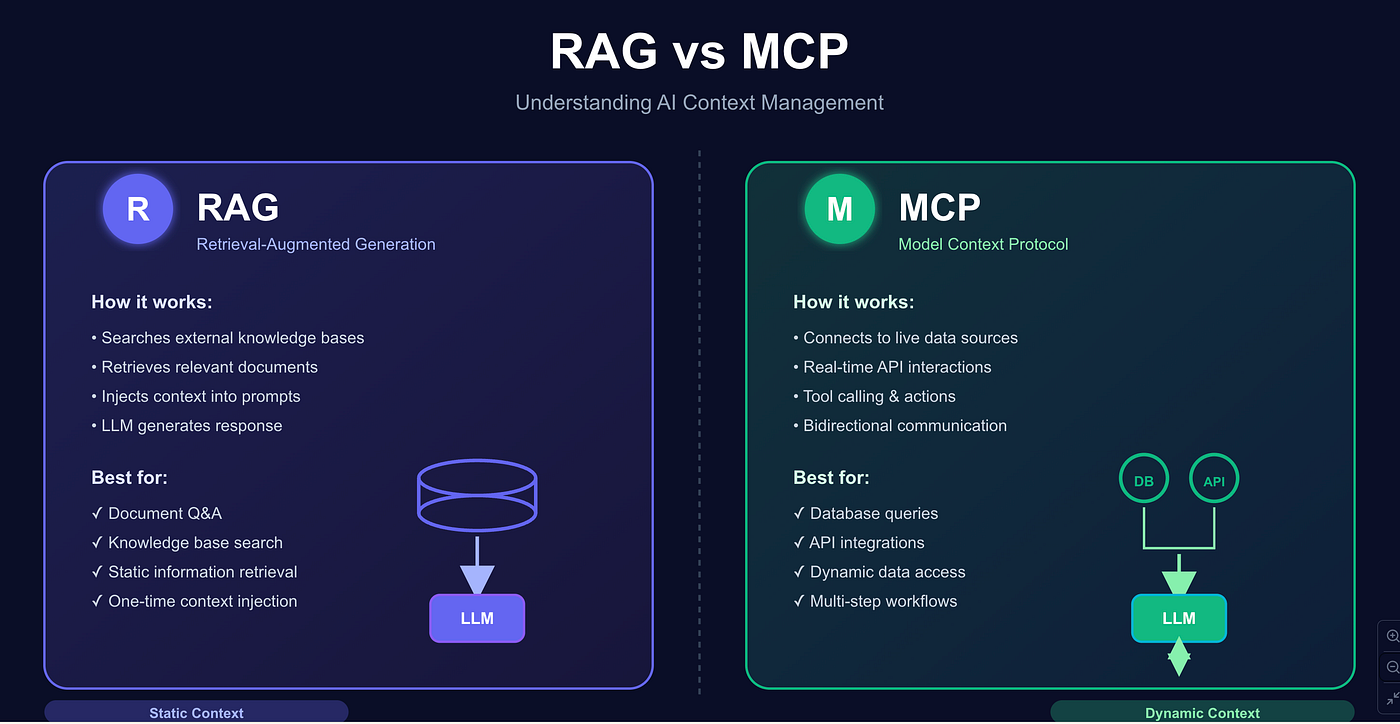 RAG vs MCP

Understanding AI Context Management

R

RAG

Retrieval-Augmented Generation

How it works:

• Searches external knowledge bases
• Retrieves relevant documents
• Injects context into prompts
• LLM generates response

Best for:

✓ Document Q&A
✓ Knowledge base search
✓ Static information retrieval
✓ One-time context injection

LLM

Static Context

M

MCP

Model Context Protocol

How it works:

• Connects to live data sources
• Real-time API interactions
• Tool calling & actions
• Bidirectional communication

Best for:

✓ Database queries
✓ API integrations
✓ Dynamic data access
✓ Multi-step workflows

DB

API

LLM

Dynamic Context